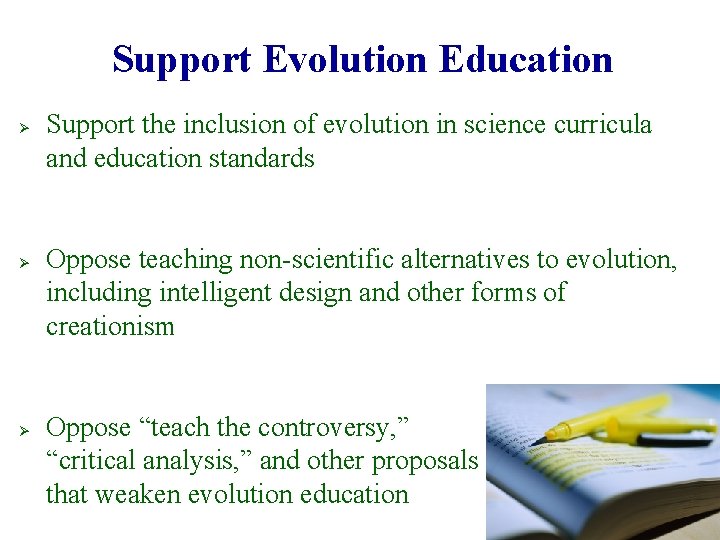 Support Evolution Education

➢ Support the inclusion of evolution in science curricula and education standards

➢ Oppose teaching non-scientific alternatives to evolution, including intelligent design and other forms of creationism

➢ Oppose “teach the controversy,” “critical analysis,” and other proposals that weaken evolution education